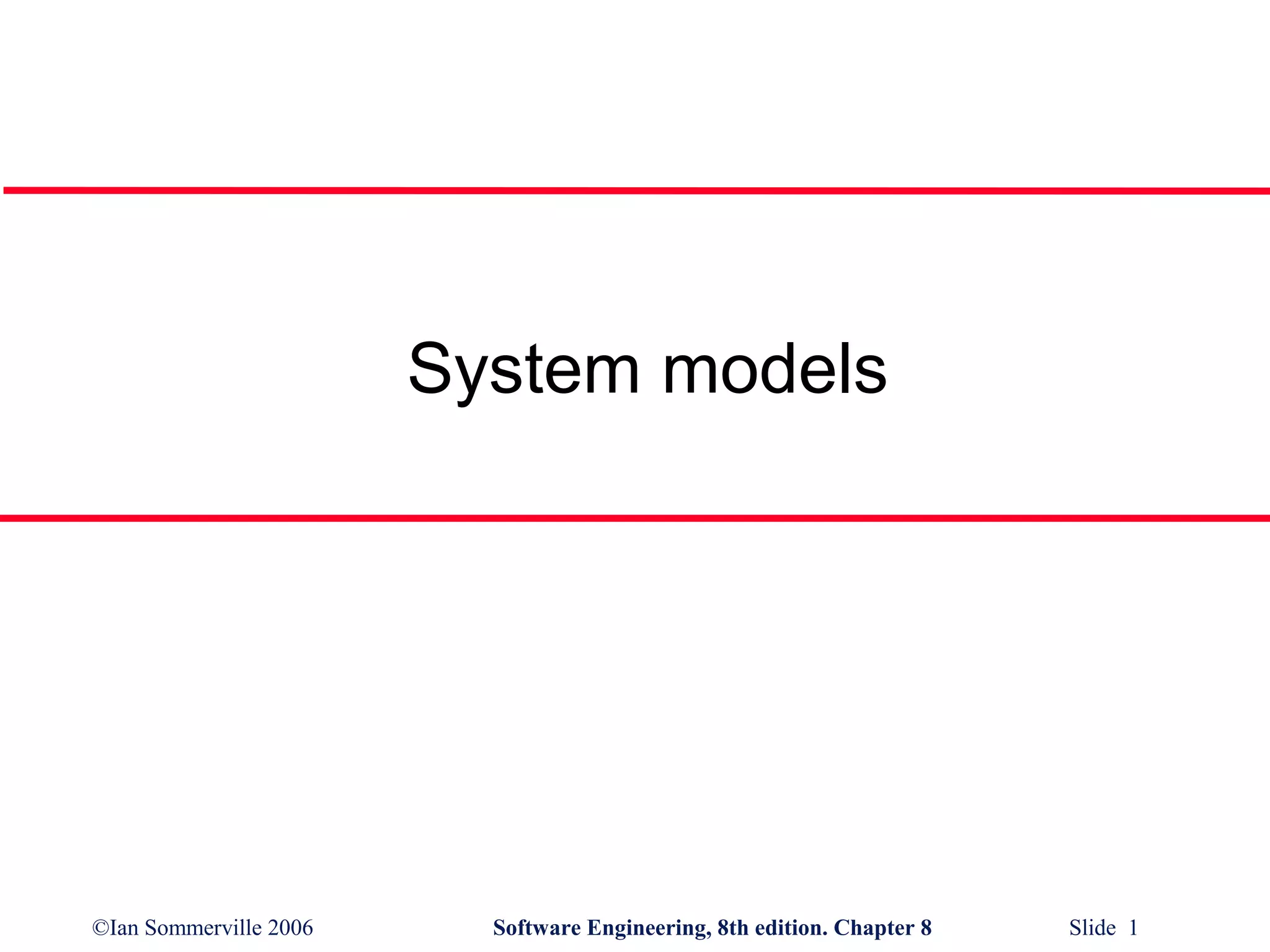 System models

©Ian Sommerville 2006

Software Engineering, 8th edition. Chapter 8

Slide 1